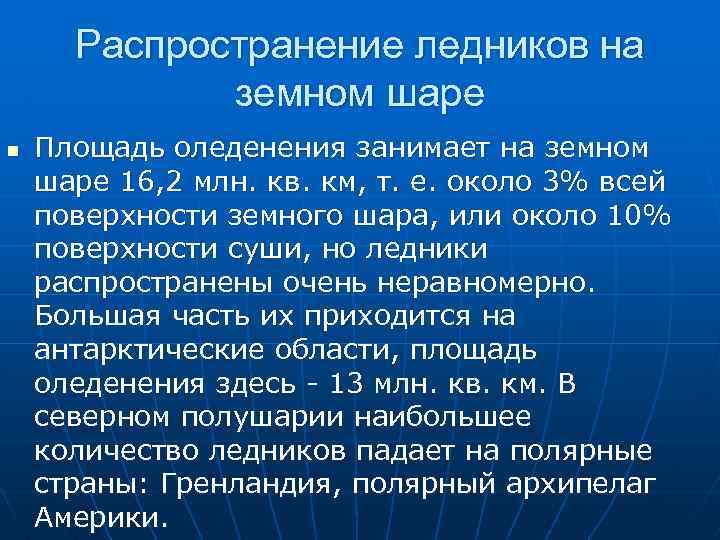 Распространение ледников на земном шаре

Площадь оледенения занимает на земном шаре 16,2 млн. кв. км, т. е. около 3% всей поверхности земного шара, или около 10% поверхности суши, но ледники распространены очень неравномерно. Большая часть их приходится на антарктические области, площадь оледенения здесь - 13 млн. кв. км. В северном полушарии наибольшее количество ледников падает на полярные страны: Гренландия, полярный архипелаг Америки.